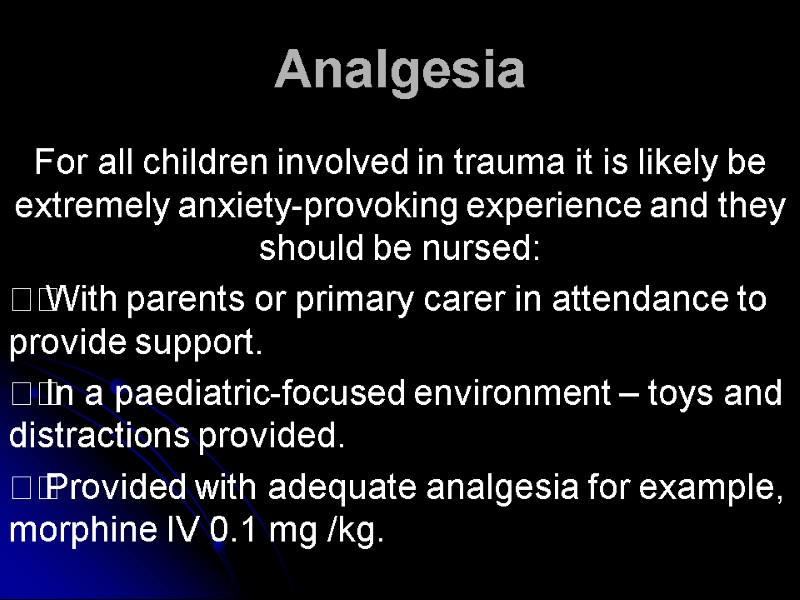 Analgesia

For all children involved in trauma it is likely be extremely anxiety-provoking experience and they should be nursed:

With parents or primary carer in attendance to provide support.

In a paediatric-focused environment – toys and distractions provided.

Provided with adequate analgesia for example, morphine IV 0.1 mg /kg.